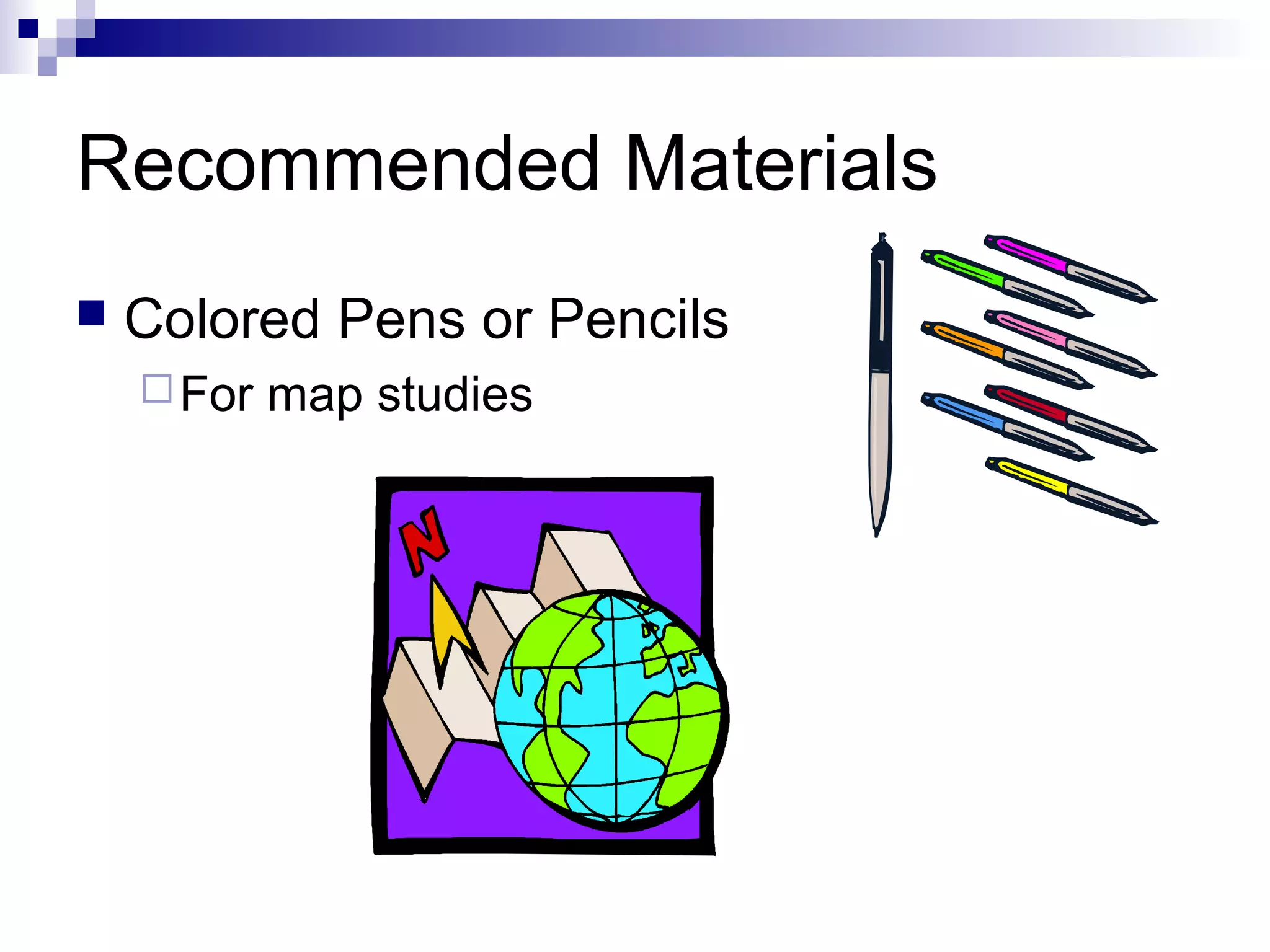 Recommended Materials

Colored Pens or Pencils

For map studies

N